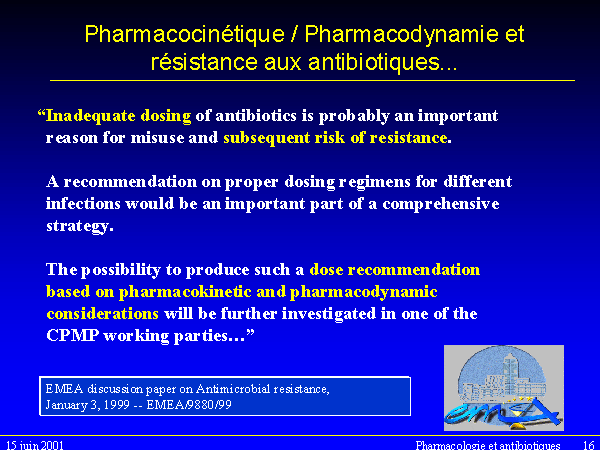 Pharmacocinétique / Pharmacodynamie et résistance aux antibiotiques...

“Inadequate dosing of antibiotics is probably an important reason for misuse and subsequent risk of resistance.

A recommendation on proper dosing regimens for different infections would be an important part of a comprehensive strategy.

The possibility to produce such a dose recommendation based on pharmacokinetic and pharmacodynamic considerations will be further investigated in one of the CPMP working parties...”

EMEA discussion paper on Antimicrobial resistance, January 3, 1999 -- EMEA/9880/99

emea

15 juin 2001

Pharmacologie et antibiotiques 16